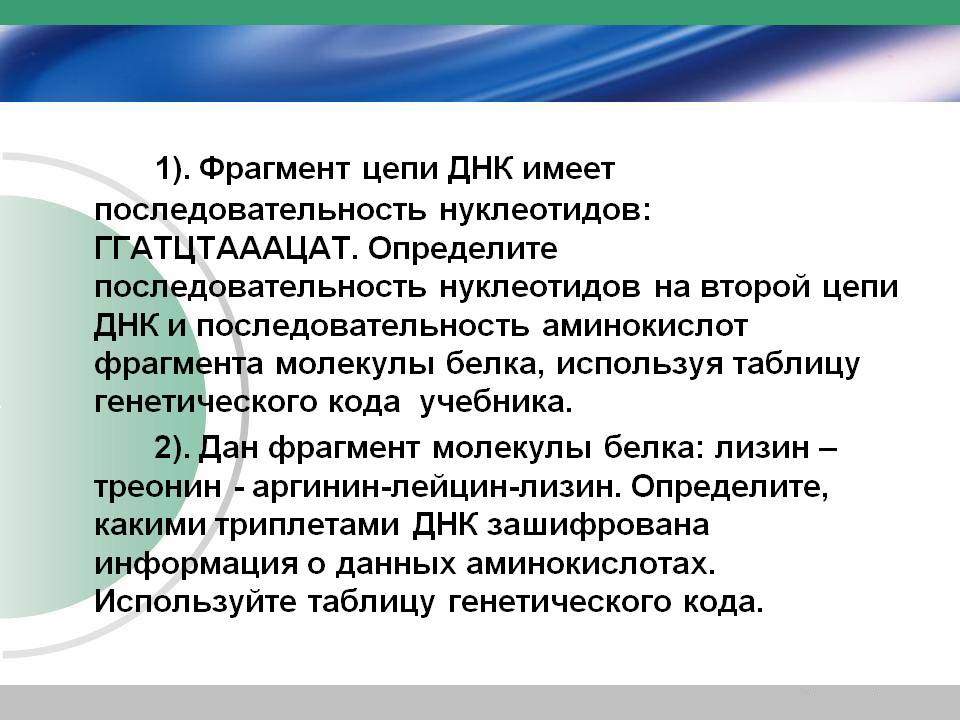 1). Фрагмент цепи ДНК имеет последовательность нуклеотидов: ГГАТЦТАААЦАТ. Определите последовательность нуклеотидов на второй цепи ДНК и последовательность аминокислот фрагмента молекулы белка, используя таблицу генетического кода учебника.

2). Дан фрагмент молекулы белка: лизин – треонин - аргинин-лейцин-лизин. Определите, какими триплетами ДНК зашифрована информация о данных аминокислотах. Используйте таблицу генетического кода.